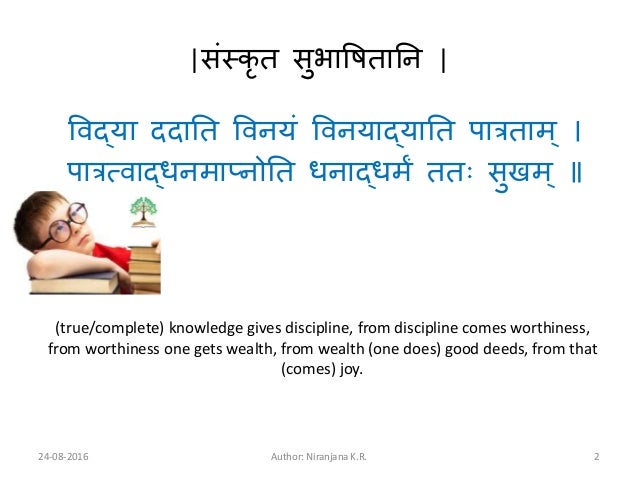 |संस्कृत सुभाषितानि |

विद्या ददाति विनयं विनयाद्याति पात्रताम् ।
पात्रत्वाद्धनमाप्नोति धनाद्धर्मं ततः सुखम् ॥

(true/complete) knowledge gives discipline, from discipline comes worthiness, from worthiness one gets wealth, from wealth (one does) good deeds, from that (comes) joy.

24-08-2016 Author: Niranjana K.R. 2